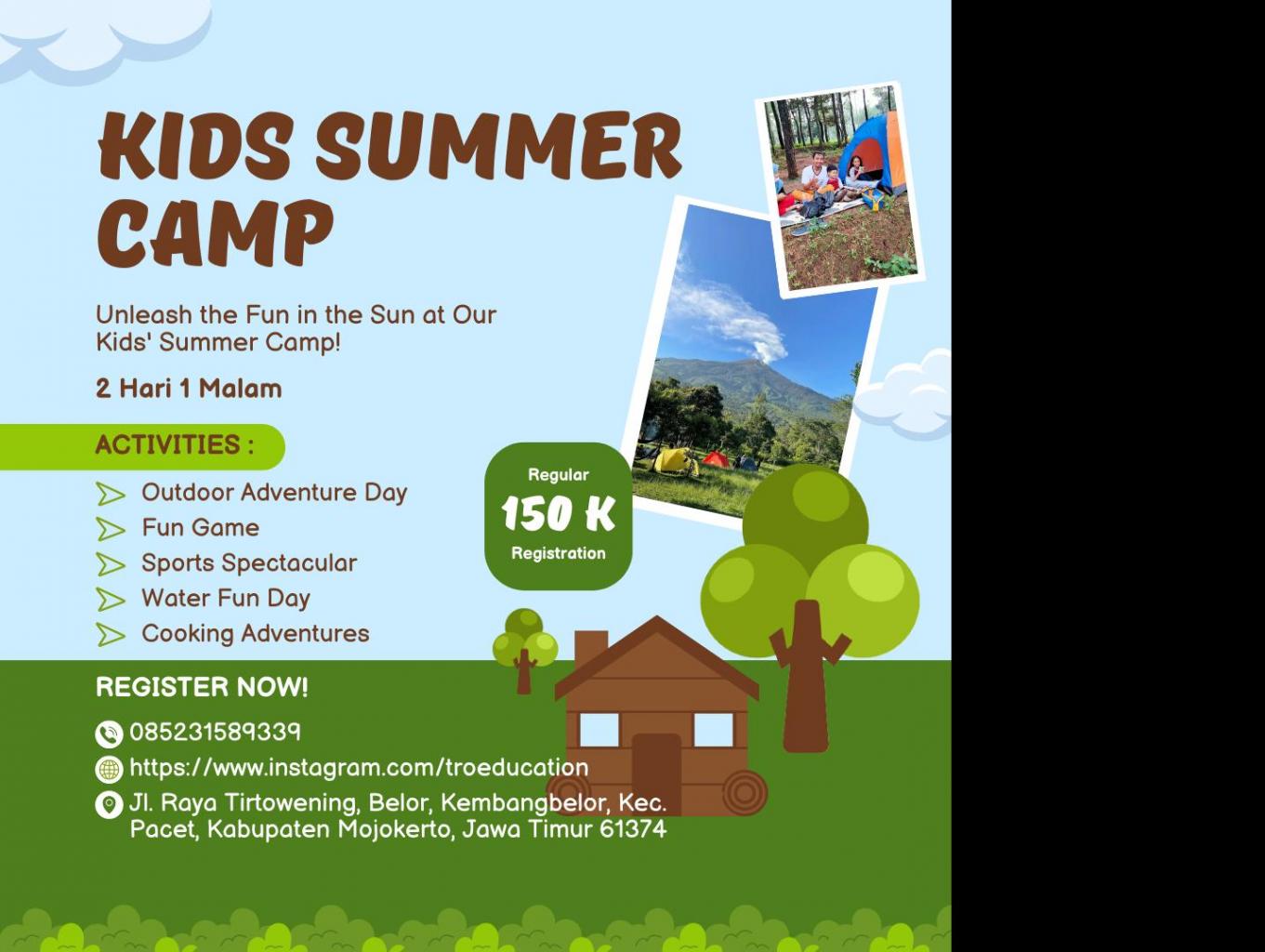 KIDS SUMMER CAMP

Unleash the Fun in the Sun at Our Kids' Summer Camp!

2 Hari 1 Malam

ACTIVITIES :

Outdoor Adventure Day
Fun Game
Sports Spectacular
Water Fun Day
Cooking Adventures

Regular
150 K
Registration

REGISTER NOW!

085231589339
https://www.instagram.com/troeducation
Jl. Raya Tirtowening, Belor, Kembangbelor, Kec. Pacet, Kabupaten Mojokerto, Jawa Timur 61374